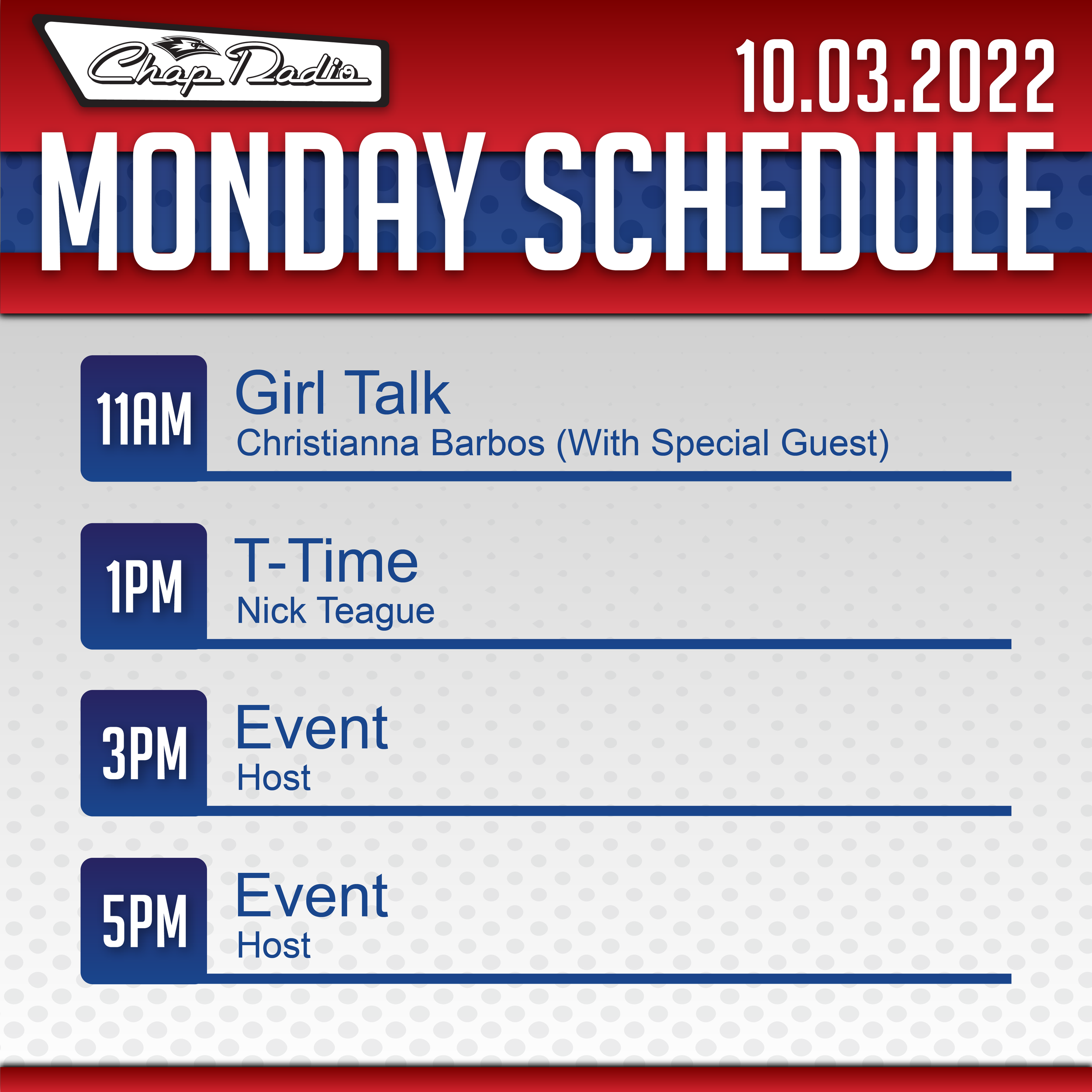 Chap Radio

10.03.2022

MONDAY SCHEDULE

11AM
Girl Talk
Christianna Barbos (With Special Guest)

1PM
T-Time
Nick Teague

3PM
Event
Host

5PM
Event
Host